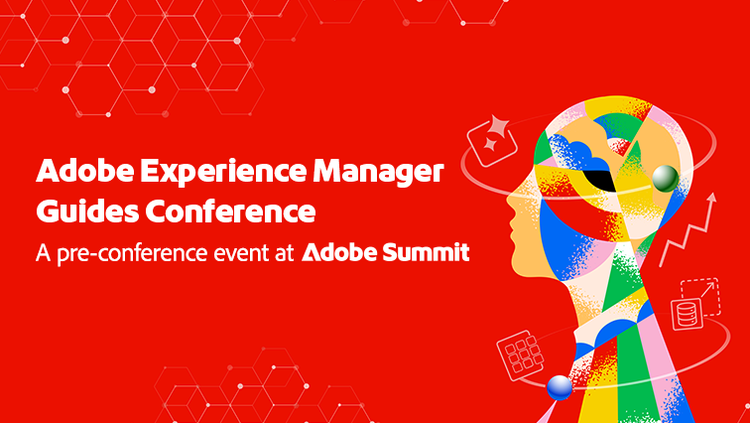 Adobe Experience Manager Guides Conference

A pre-conference event at Adobe Summit